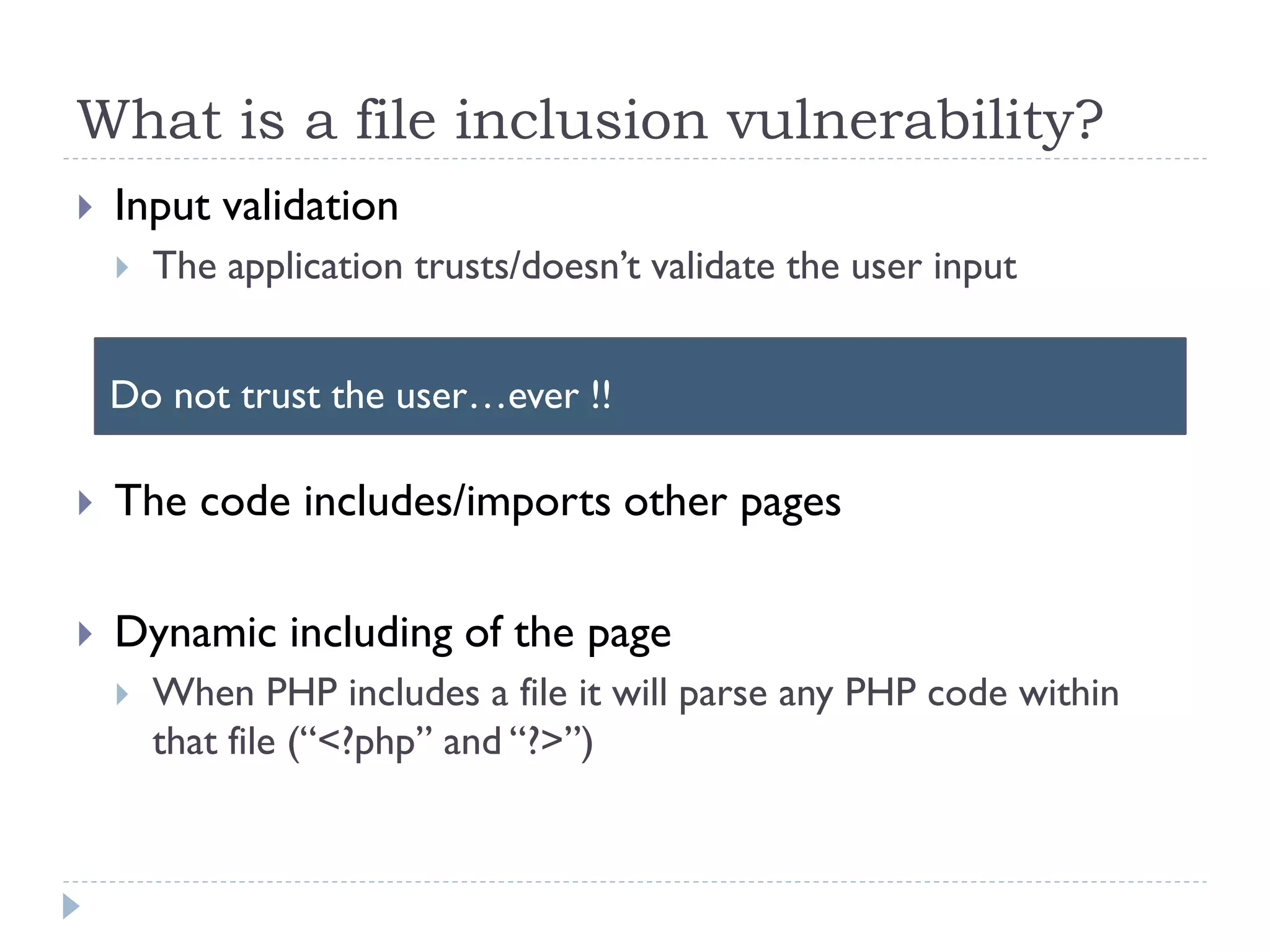 What is a file inclusion vulnerability?

Input validation

The application trusts/doesn’t validate the user input

Do not trust the user…ever !!

The code includes/imports other pages

Dynamic including of the page

When PHP includes a file it will parse any PHP code within that file (“<?php” and “?>”)